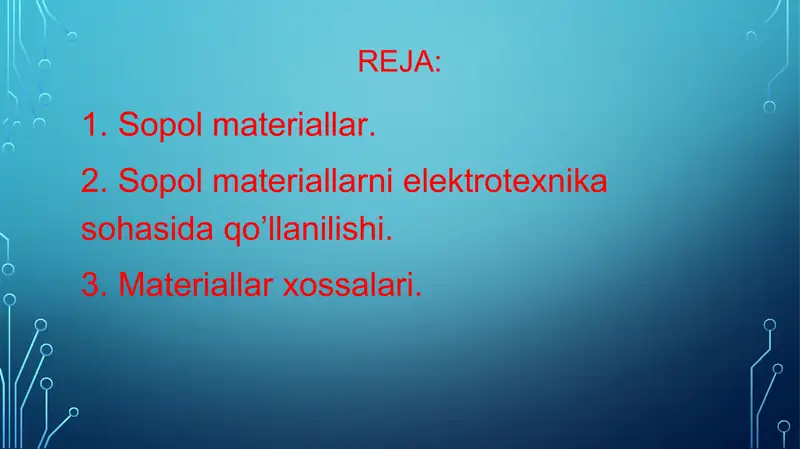 REJA:

1. Sopol materiallar.

2. Sopol materiallarni elektrotexnika sohasida qo’llanilishi.

3. Materiallar xossalari.